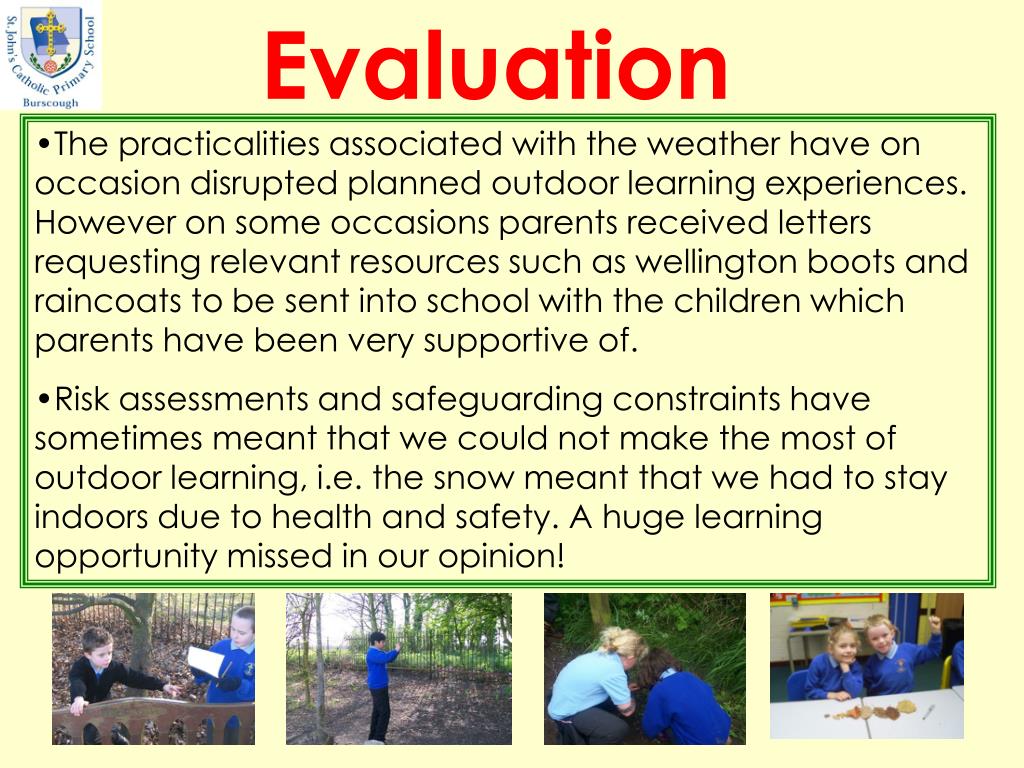 St. John's Catholic Primary School
Burscough

Evaluation

•The practicalities associated with the weather have on occasion disrupted planned outdoor learning experiences. However on some occasions parents received letters requesting relevant resources such as wellington boots and raincoats to be sent into school with the children which parents have been very supportive of.

•Risk assessments and safeguarding constraints have sometimes meant that we could not make the most of outdoor learning, i.e. the snow meant that we had to stay indoors due to health and safety. A huge learning opportunity missed in our opinion!